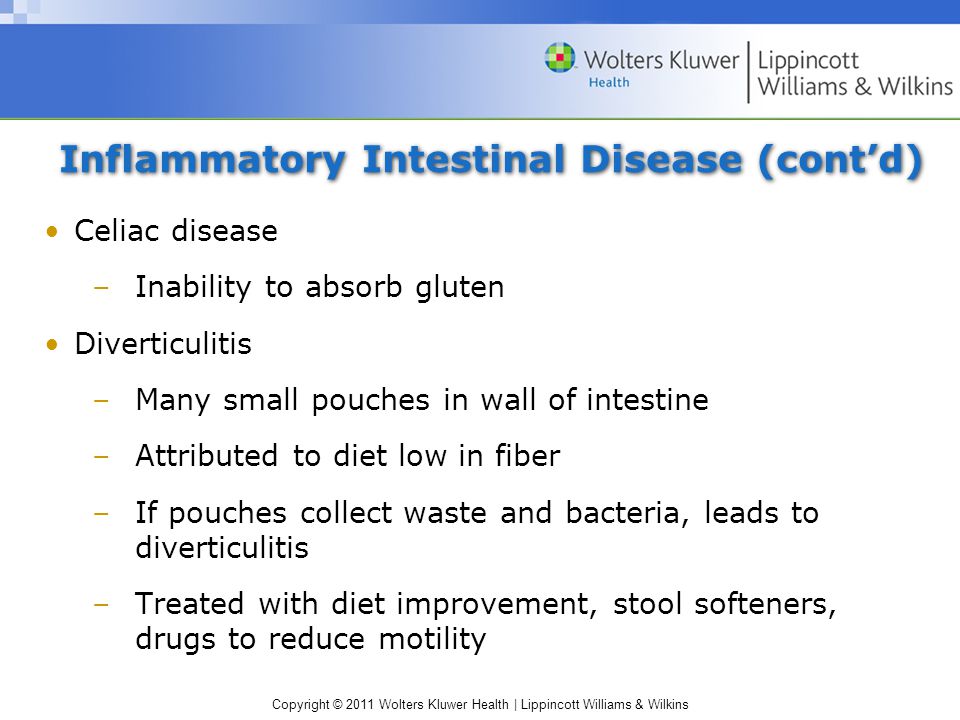 Wolters Kluwer Health | Lippincott Williams & Wilkins

Inflammatory Intestinal Disease (cont'd)

• Celiac disease
– Inability to absorb gluten
• Diverticulitis
– Many small pouches in wall of intestine
– Attributed to diet low in fiber
– If pouches collect waste and bacteria, leads to diverticulitis
– Treated with diet improvement, stool softeners, drugs to reduce motility

Copyright © 2011 Wolters Kluwer Health | Lippincott Williams & Wilkins